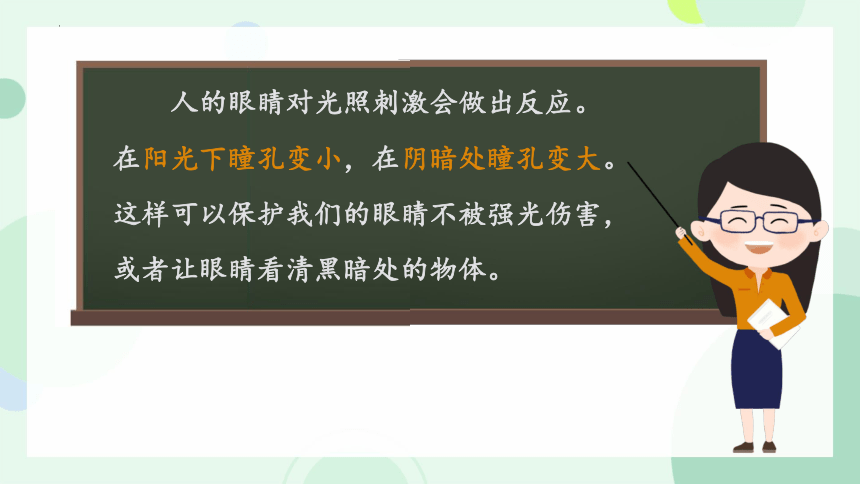 人的眼睛对光照刺激会做出反应。在阳光下瞳孔变小，在阴暗处瞳孔变大。这样可以保护我们的眼睛不被强光伤害，或者让眼睛看清黑暗处的物体。